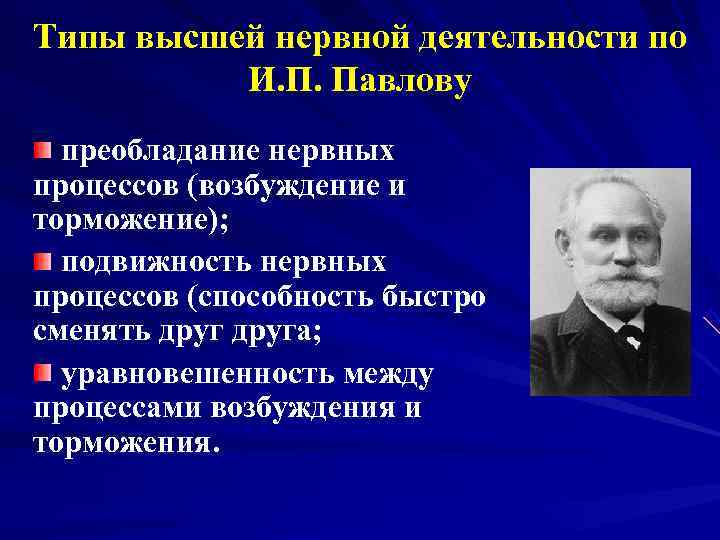 Типы высшей нервной деятельности по И.П. Павлову

преобладание нервных процессов (возбуждение и торможение);

подвижность нервных процессов (способность быстро сменять друг друга;

уравновешенность между процессами возбуждения и торможения.